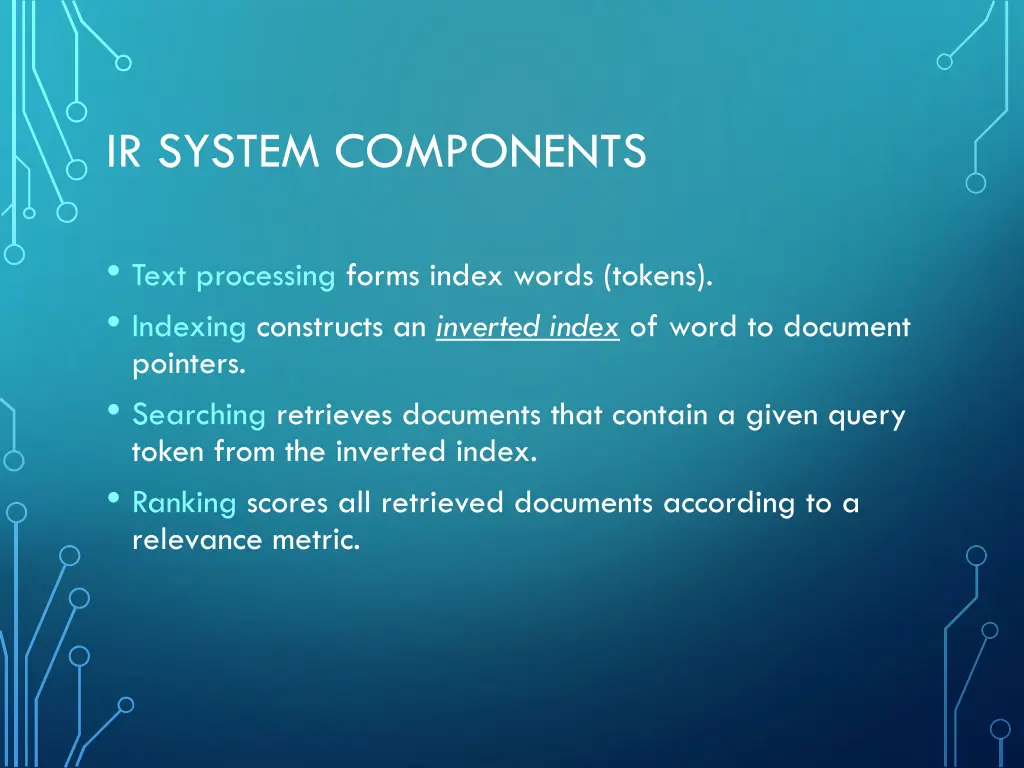 IR SYSTEM COMPONENTS

• Text processing forms index words (tokens).
• Indexing constructs an inverted index of word to document pointers.
• Searching retrieves documents that contain a given query token from the inverted index.
• Ranking scores all retrieved documents according to a relevance metric.